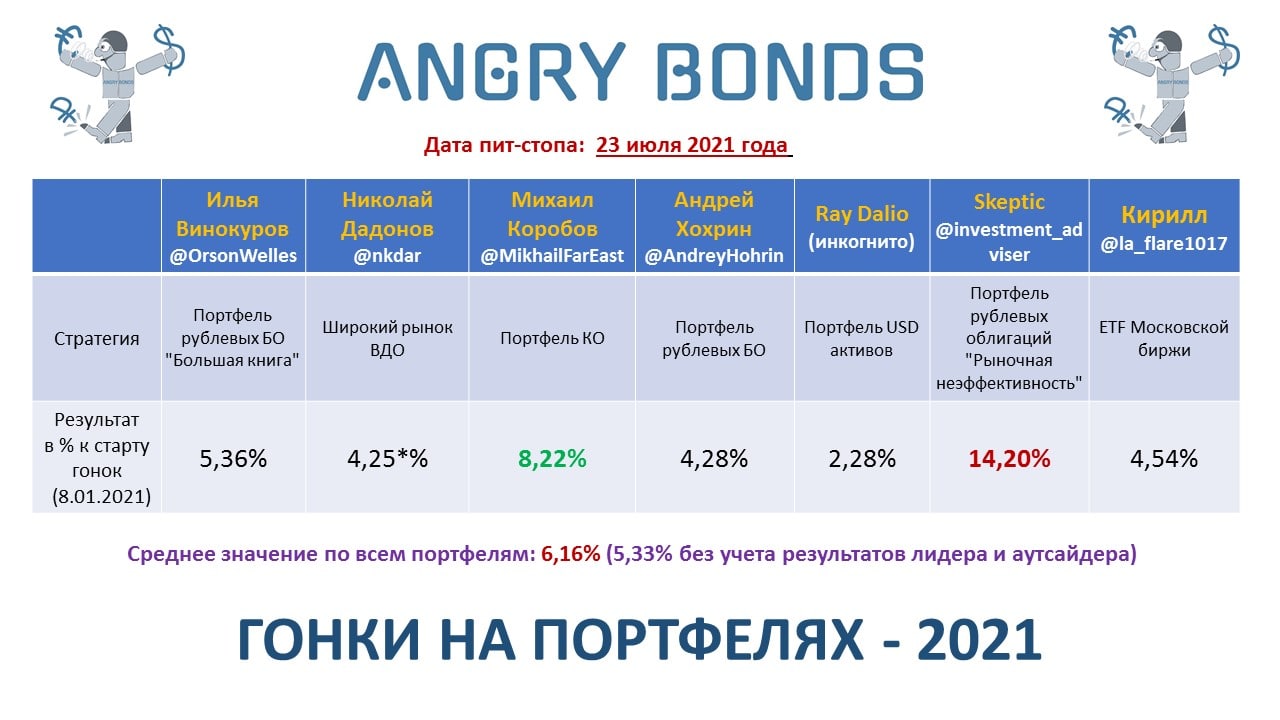 ANGRY BONDS

Дата пит-стопа: 23 июля 2021 года

| | Илья Винокуров @OrsonWelles | Николай Дадонов @nkdar | Михаил Коробов @MikhailFarEast | Андрей Хохрин @AndreyHohrin | Ray Dalio (инкогнито) | Skeptic @investment_adviser | Кирилл @la_flare1017 |
|---|---|---|---|---|---|---|---|
| Стратегия | Портфель рублевых БО "Большая книга" | Широкий рынок ВДО | Портфель КО | Портфель рублевых БО | Портфель USD активов | Портфель рублевых облигаций "Рыночная неэффективность" | ETF Московской биржи |
| Результат в % к старту гонок (8.01.2021) | 5,36% | 4,25*% | 8,22% | 4,28% | 2,28% | 14,20% | 4,54% |

Среднее значение по всем портфелям: 6,16% (5,33% без учета результатов лидера и аутсайдера)

ГОНКИ НА ПОРТФЕЛЯХ - 2021